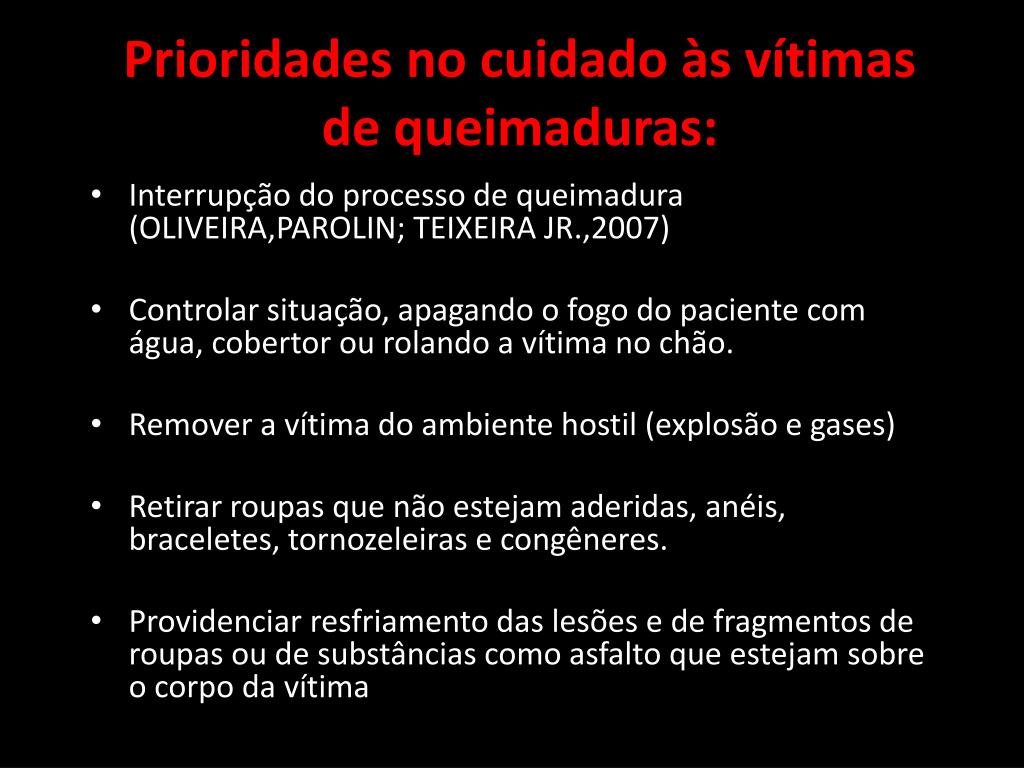 Prioridades no cuidado às vítimas de queimaduras:

• Interrupção do processo de queimadura (OLIVEIRA,PAROLIN; TEIXEIRA JR.,2007)

• Controlar situação, apagando o fogo do paciente com água, cobertor ou rolando a vítima no chão.

• Remover a vítima do ambiente hostil (explosão e gases)

• Retirar roupas que não estejam aderidas, anéis, braceletes, tornozeleiras e congêneres.

• Providenciar resfriamento das lesões e de fragmentos de roupas ou de substâncias como asfalto que estejam sobre o corpo da vítima